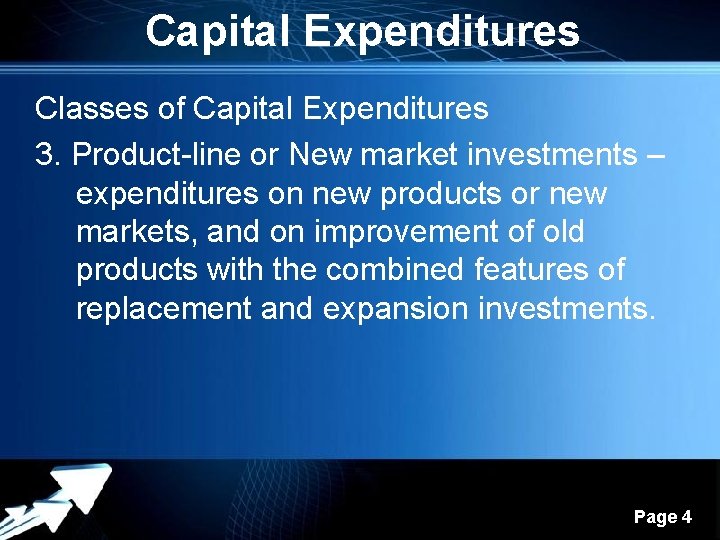 Capital Expenditures

Classes of Capital Expenditures

3. Product-line or New market investments – expenditures on new products or new markets, and on improvement of old products with the combined features of replacement and expansion investments.

Page 4